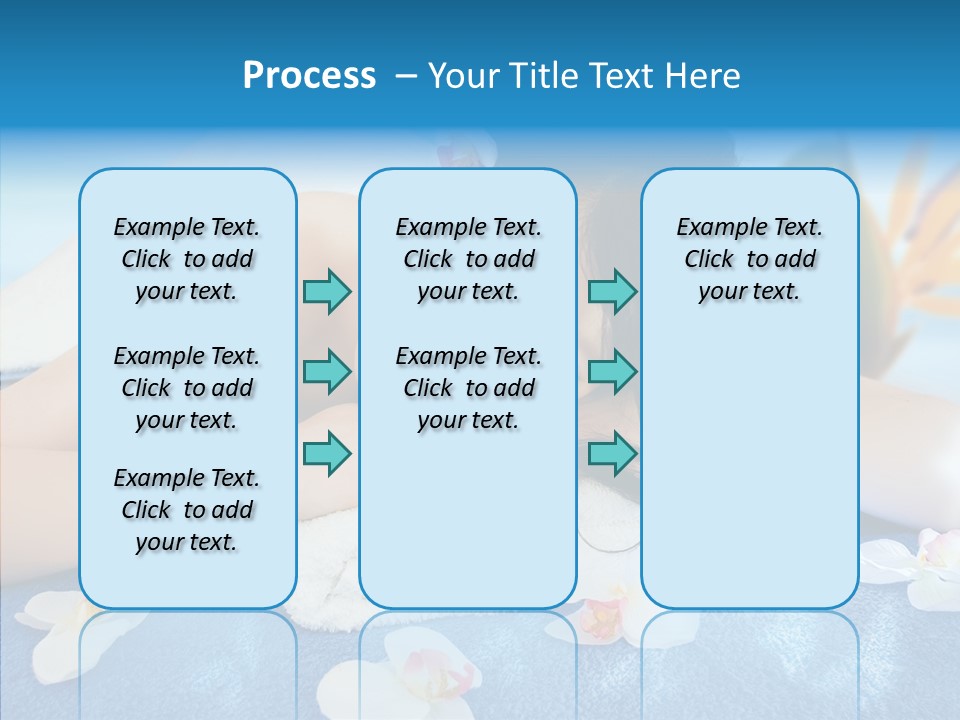 Process – Your Title Text Here

Example Text. Click to add your text.

Example Text. Click to add your text.

Example Text. Click to add your text.

Example Text. Click to add your text.

Example Text. Click to add your text.

Example Text. Click to add your text.